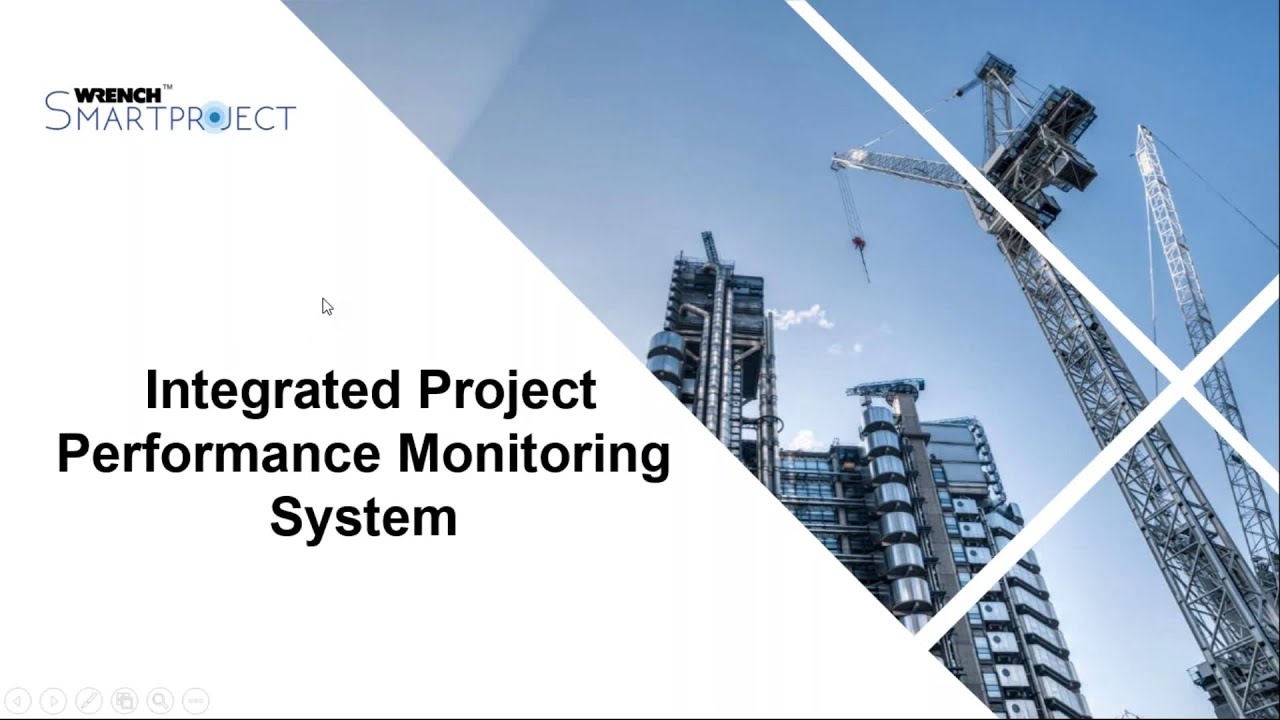 WRENCH™
SMARTPROJECT

Integrated Project Performance Monitoring System